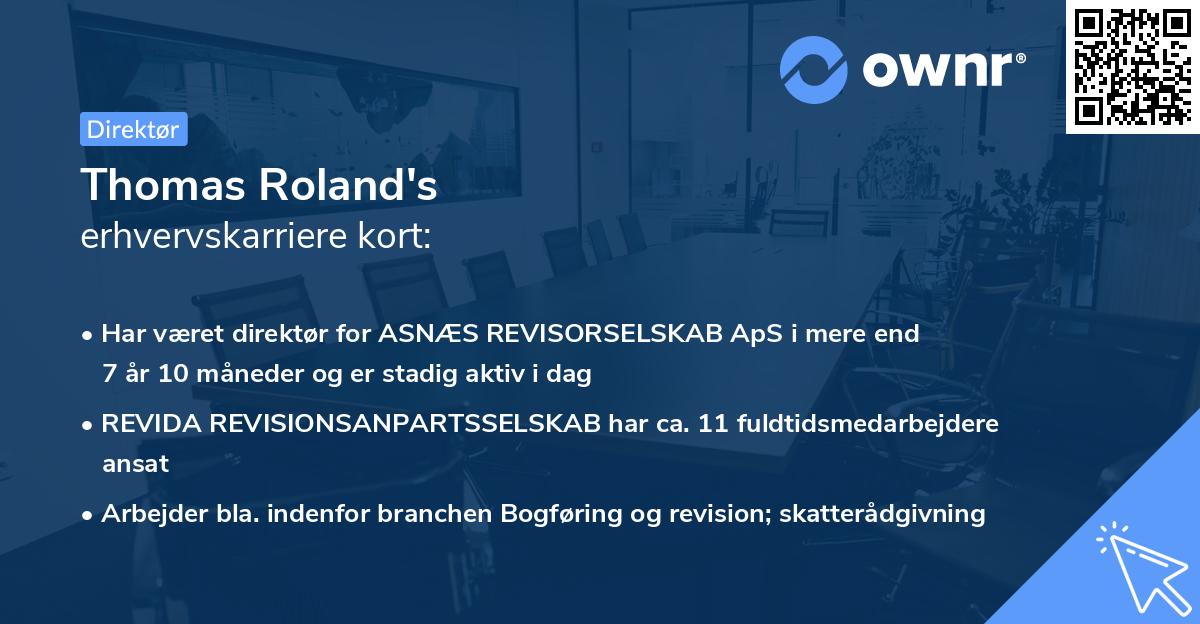 ownr®

Direktør

Thomas Roland's
erhvervskarriere kort:

• Har været direktør for ASNÆS REVISORSELSKAB ApS i mere end 7 år 10 måneder og er stadig aktiv i dag

• REVIDA REVISIONSANPARTSSELSKAB har ca. 11 fuldtidsmedarbejdere ansat

• Arbejder bla. indenfor branchen Bogføring og revision; skatterådgivning